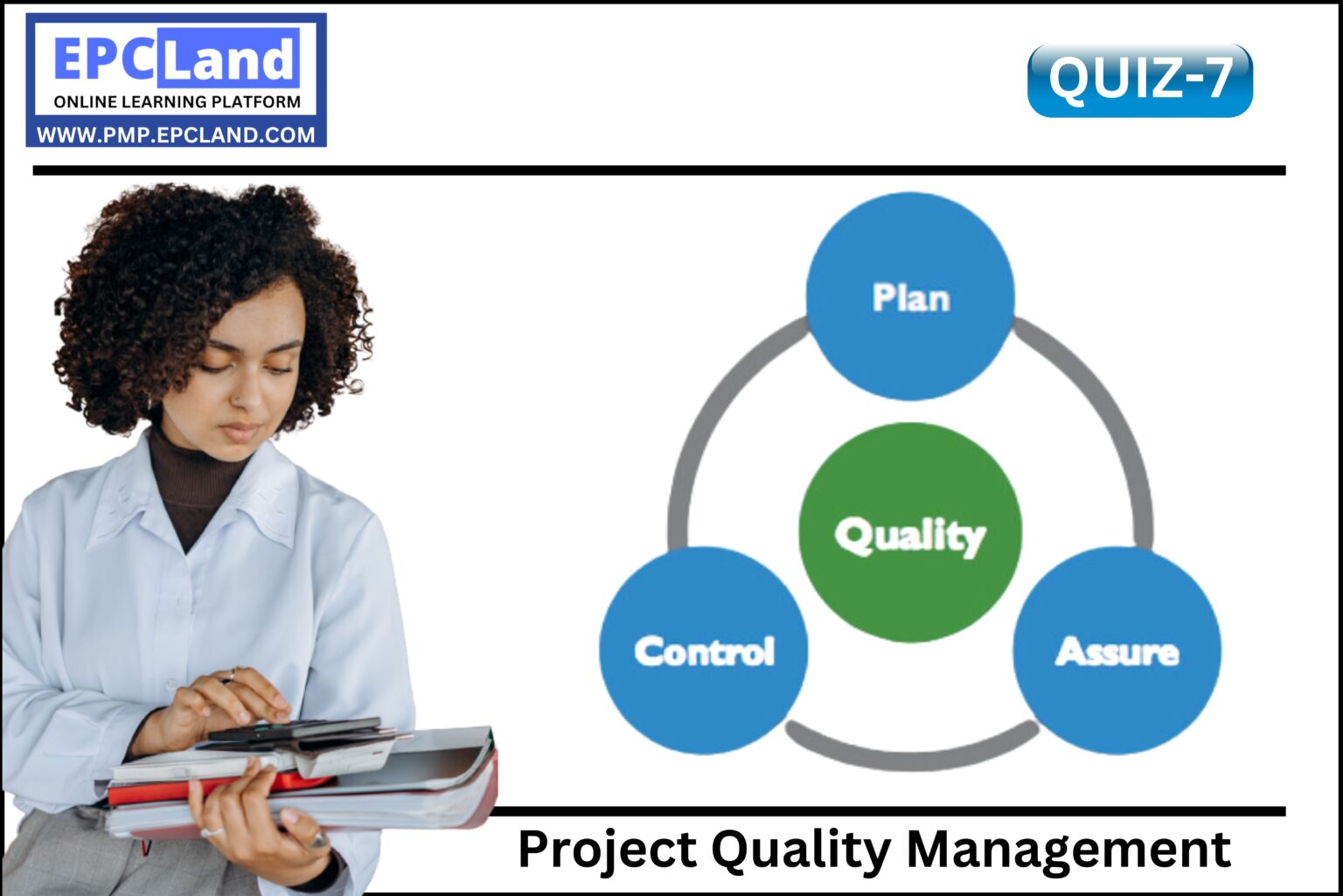 EPCLand
ONLINE LEARNING PLATFORM
WWW.PMP.EPCLAND.COM

QUIZ-7

Plan

Quality

Control

Assure

Project Quality Management